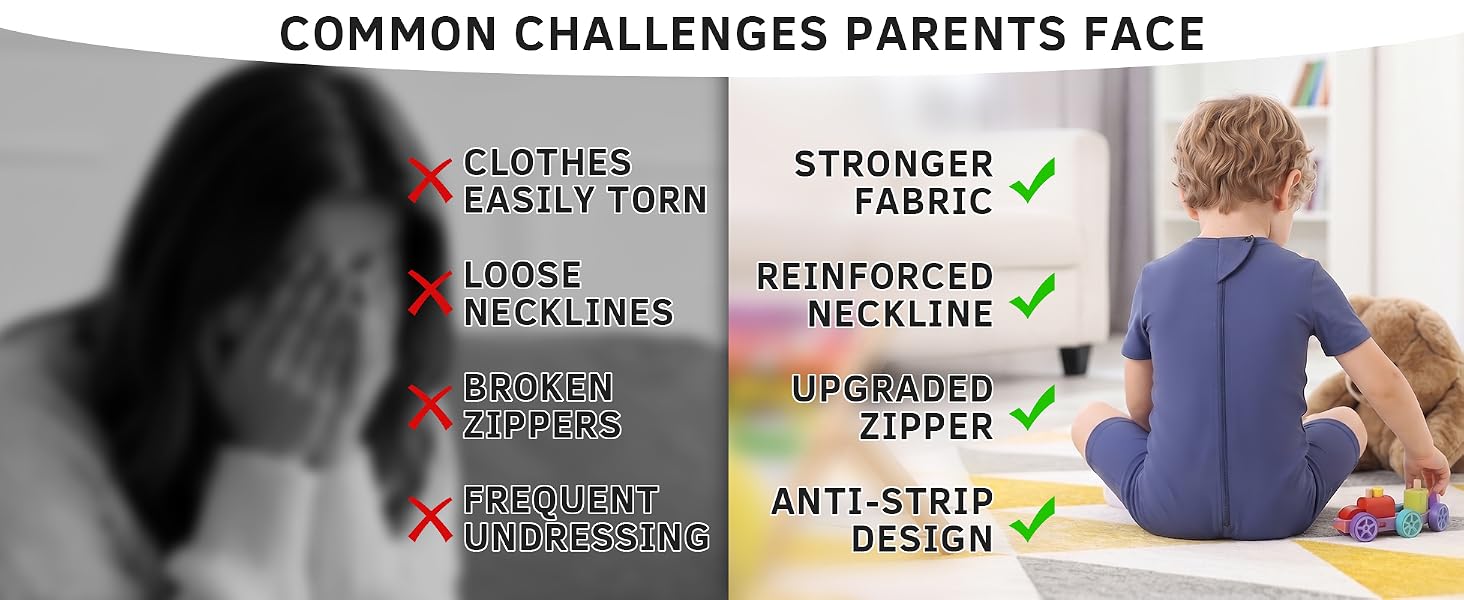 COMMON CHALLENGES PARENTS FACE

CLOTHES EASILY TORN

LOOSE NECKLINES

BROKEN ZIPPERS

FREQUENT UNDRESSING

STRONGER FABRIC

REINFORCED NECKLINE

UPGRADED ZIPPER

ANTI-STRIP DESIGN